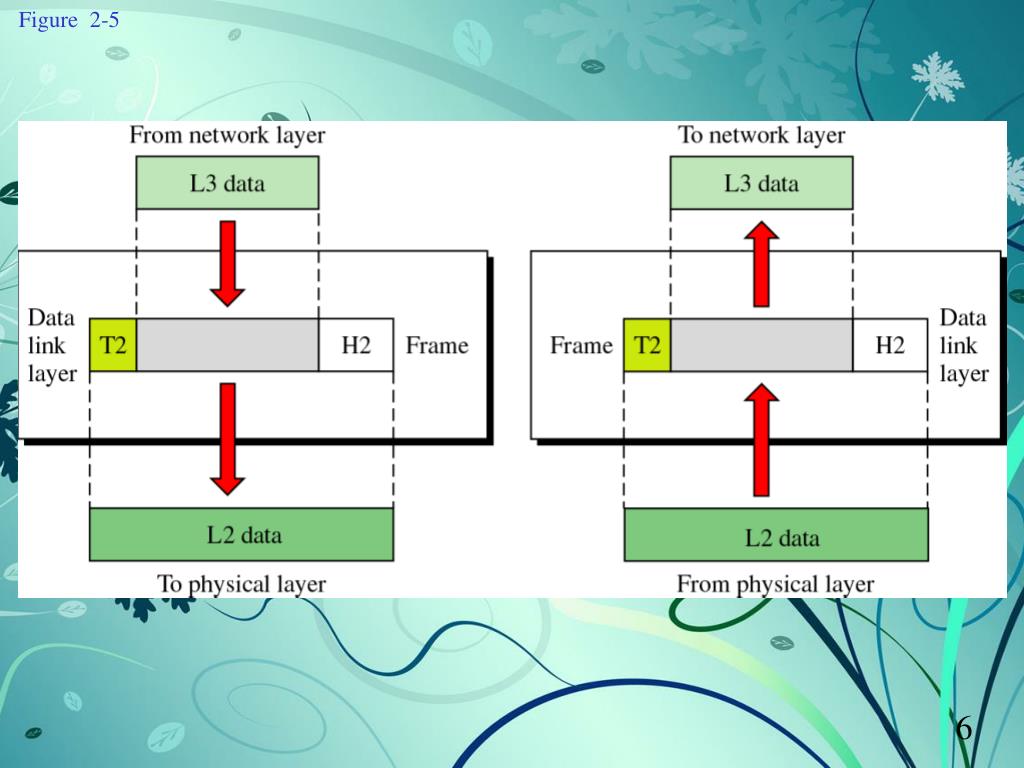 Figure 2-5

From network layer

L3 data

Data link layer

T2

H2

Frame

L2 data

To physical layer

To network layer

L3 data

Frame

T2

H2

Data link layer

L2 data

From physical layer

6